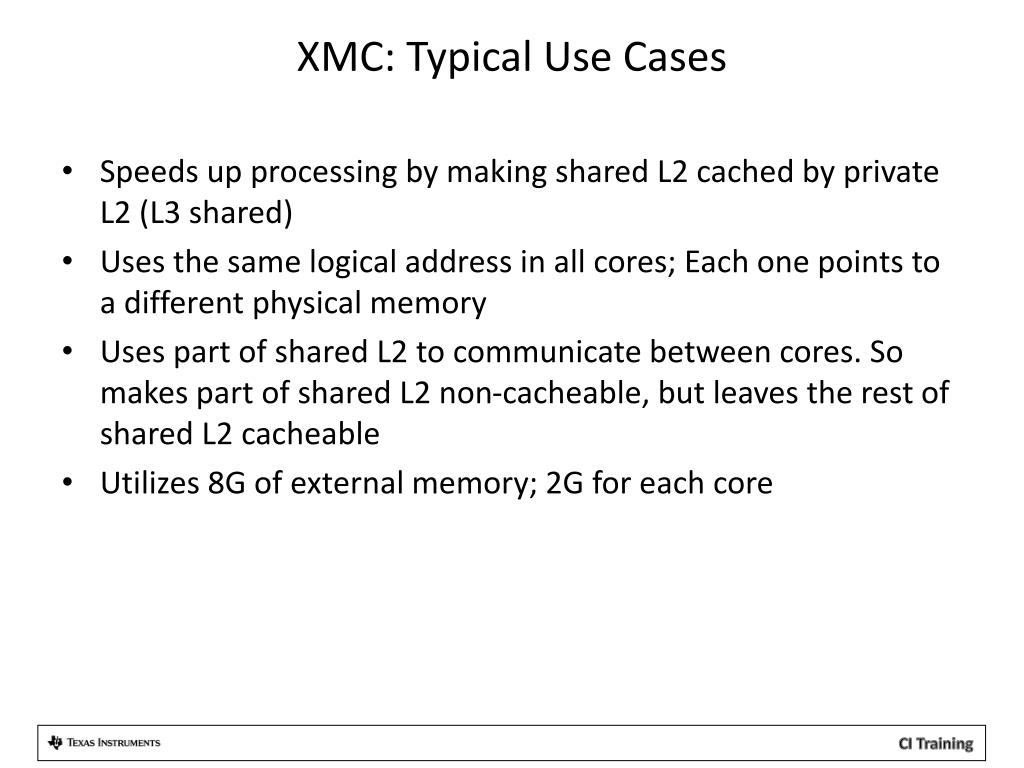 XMC: Typical Use Cases

• Speeds up processing by making shared L2 cached by private L2 (L3 shared)
• Uses the same logical address in all cores; Each one points to a different physical memory
• Uses part of shared L2 to communicate between cores. So makes part of shared L2 non-cacheable, but leaves the rest of shared L2 cacheable
• Utilizes 8G of external memory; 2G for each core

TEXAS INSTRUMENTS

CI Training